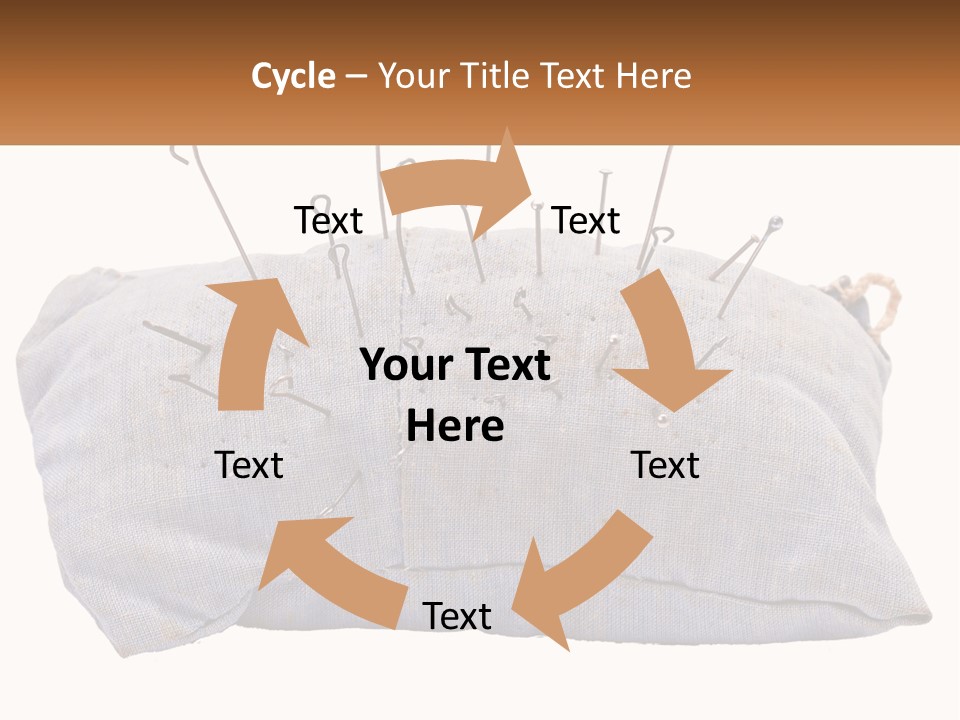 Cycle – Your Title Text Here

Text

Text

Your Text Here

Text

Text

Text